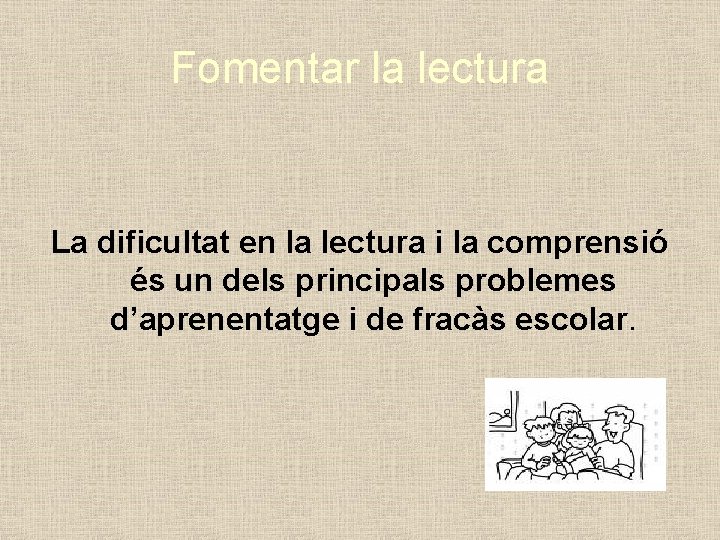 Fomentar la lectura

La dificultat en la lectura i la comprensió és un dels principals problemes d’aprenentatge i de fracàs escolar.